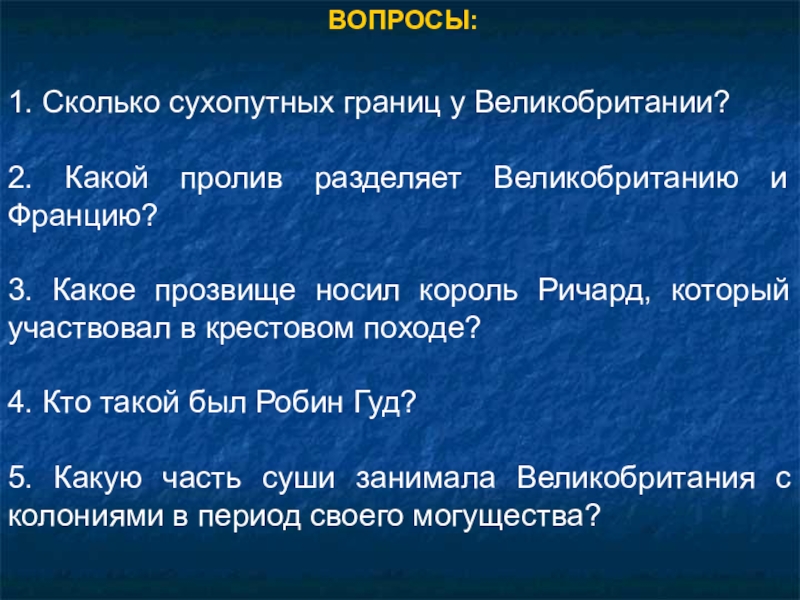 ВОПРОСЫ:

1. Сколько сухопутных границ у Великобритании?

2. Какой пролив разделяет Великобританию и Францию?

3. Какое прозвище носил король Ричард, который участвовал в крестовом походе?

4. Кто такой был Робин Гуд?

5. Какую часть суши занимала Великобритания с колониями в период своего могущества?